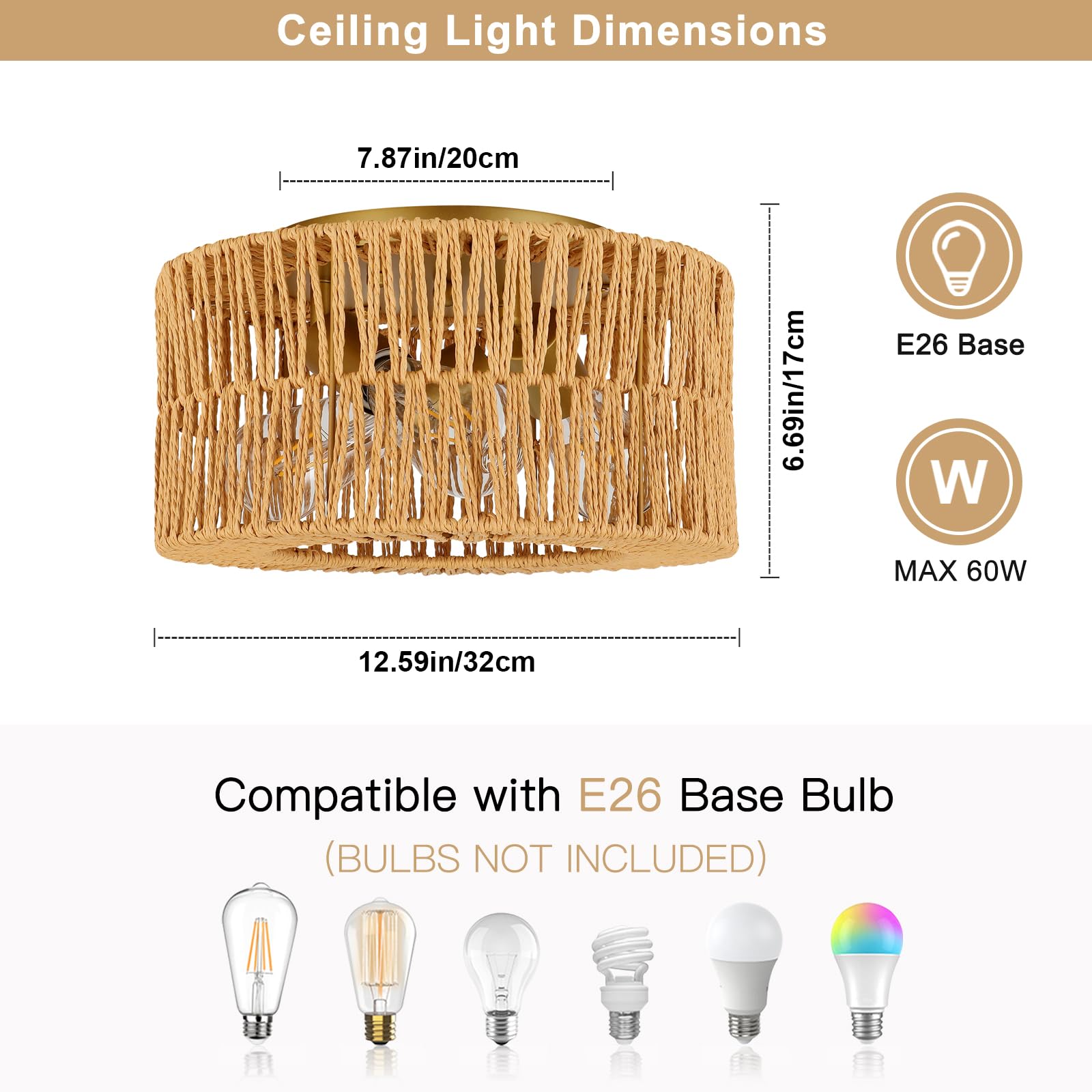 Ceiling Light Dimensions

7.87in/20cm

6.69in/17cm

12.59in/32cm

E26 Base

W

MAX 60W

Compatible with E26 Base Bulb

(BULBS NOT INCLUDED)